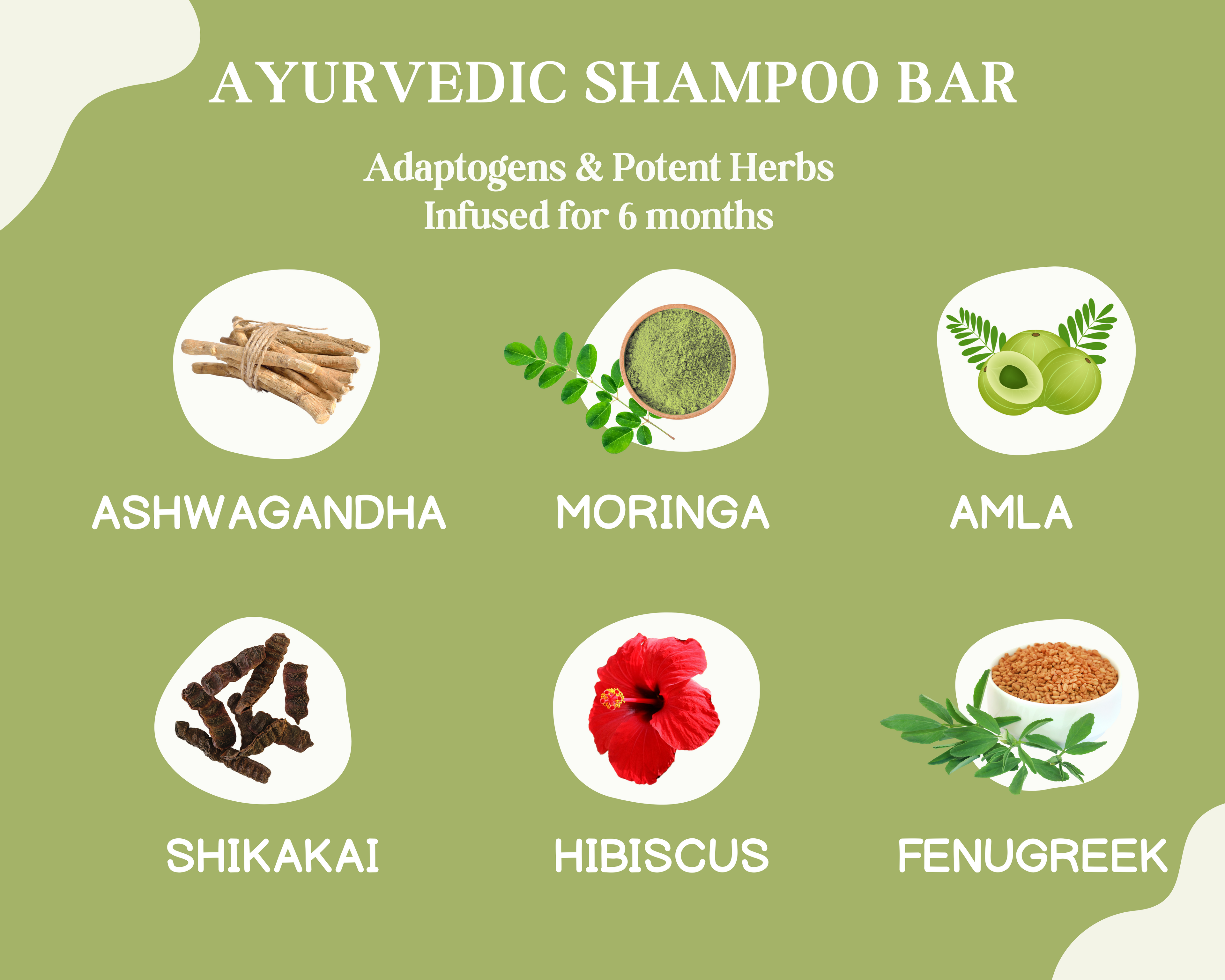 AYURVEDIC SHAMPOO BAR

Adaptogens & Potent Herbs
Infused for 6 months

ASHWAGANDHA

MORINGA

AMLA

SHIKAKAI

HIBISCUS

FENUGREEK